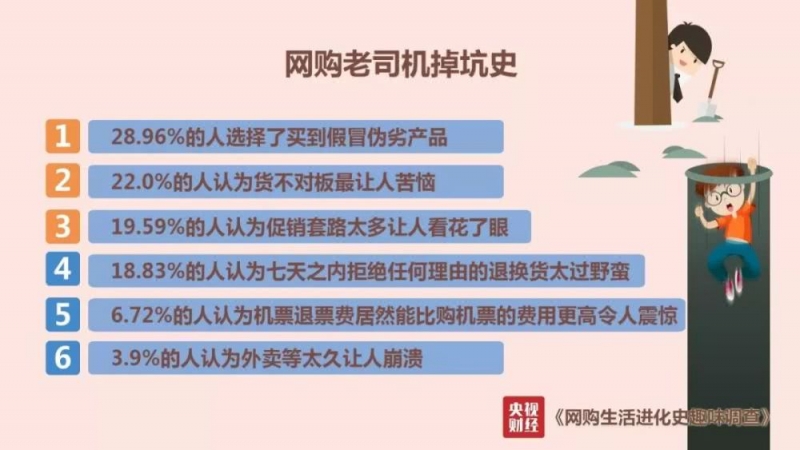 网购老司机掉坑史

1 28.96%的人选择了买到假冒伪劣产品

2 22.0%的人认为货不对板最让人苦恼

3 19.59%的人认为促销套路太多让人看花了眼

4 18.83%的人认为七天之内拒绝任何理由的退换货太过野蛮

5 6.72%的人认为机票退票费居然能比购机票的费用更高令人震惊

6 3.9%的人认为外卖等太久让人崩溃

央视财经 《网购生活进化史趣味调查》